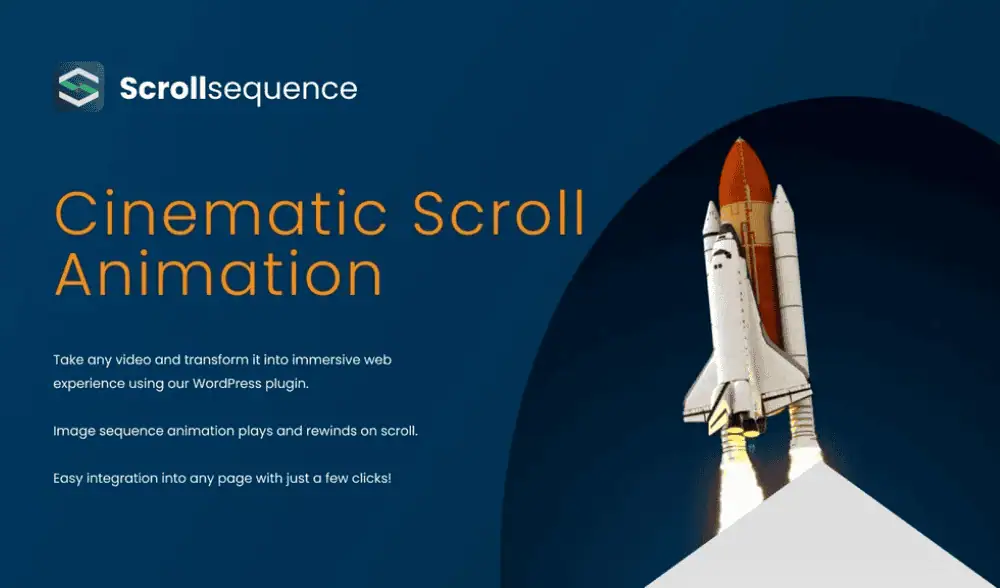 Scrollsequence

Cinematic Scroll Animation

Take any video and transform it into immersive web experience using our WordPress plugin.

Image sequence animation plays and rewinds on scroll.

Easy integration into any page with just a few clicks!